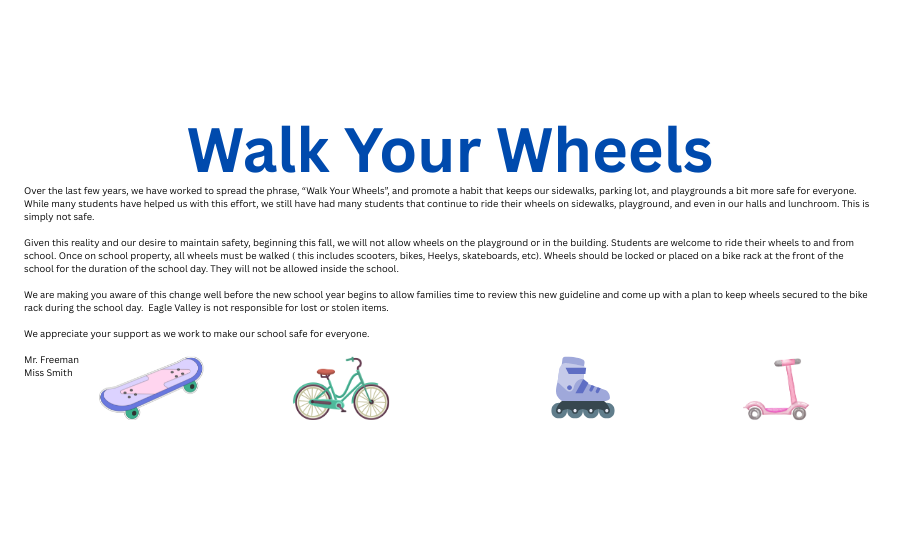 Walk Your Wheels

Over the last few years, we have worked to spread the phrase, “Walk Your Wheels”, and promote a habit that keeps our sidewalks, parking lot, and playgrounds a bit more safe for everyone. While many students have helped us with this effort, we still have had many students that continue to ride their wheels on sidewalks, playground, and even in our halls and lunchroom. This is simply not safe.

Given this reality and our desire to maintain safety, beginning this fall, we will not allow wheels on the playground or in the building. Students are welcome to ride their wheels to and from school. Once on school property, all wheels must be walked ( this includes scooters, bikes, Heelys, skateboards, etc). Wheels should be locked or placed on a bike rack at the front of the school for the duration of the school day. They will not be allowed inside the school.

We are making you aware of this change well before the new school year begins to allow families time to review this new guideline and come up with a plan to keep wheels secured to the bike rack during the school day. Eagle Valley is not responsible for lost or stolen items.

We appreciate your support as we work to make our school safe for everyone.

Mr. Freeman
Miss Smith